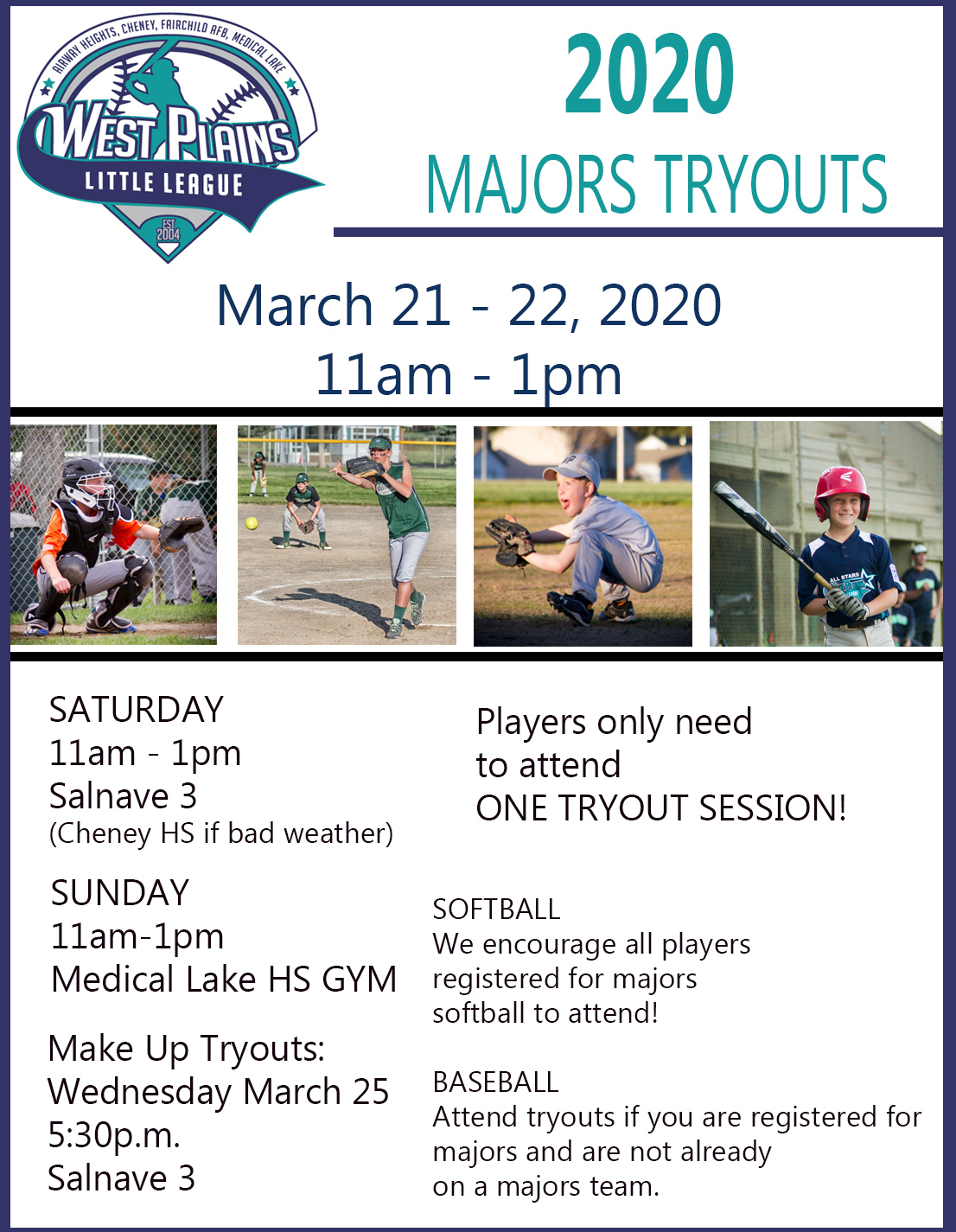 AIRWAY HEIGHTS, CHENEY, FAIRCHILD AFB, MEDICAL LAKE
WEST PLAINS
LITTLE LEAGUE
EST 2004

2020
MAJORS TRYOUTS

March 21 - 22, 2020
11am - 1pm

ALL STARS

SATURDAY
11am - 1pm
Salnave 3
(Cheney HS if bad weather)

SUNDAY
11am-1pm
Medical Lake HS GYM

Make Up Tryouts:
Wednesday March 25
5:30p.m.
Salnave 3

Players only need to attend ONE TRYOUT SESSION!

SOFTBALL
We encourage all players registered for majors softball to attend!

BASEBALL
Attend tryouts if you are registered for majors and are not already on a majors team.